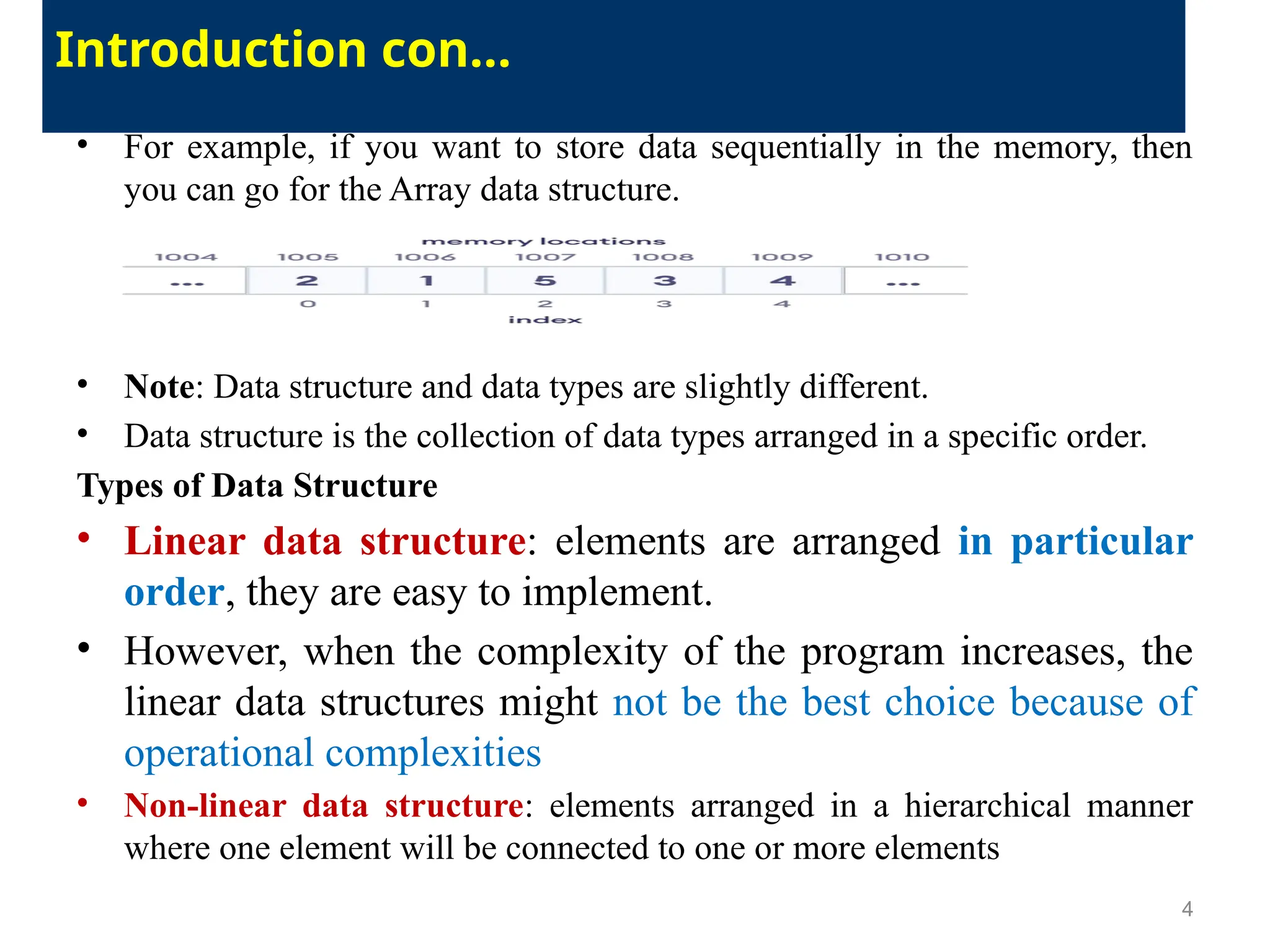 Introduction con…

• For example, if you want to store data sequentially in the memory, then you can go for the Array data structure.

memory locations

| 1004 | 1005 | 1006 | 1007 | 1008 | 1009 | 1010 |
|---|---|---|---|---|---|---|
| ... | 2 | 1 | 5 | 3 | 4 | ... |
| | 0 | 1 | 2 | 3 | 4 | |

index

• Note: Data structure and data types are slightly different.
• Data structure is the collection of data types arranged in a specific order.

Types of Data Structure

• Linear data structure: elements are arranged in particular order, they are easy to implement.
• However, when the complexity of the program increases, the linear data structures might not be the best choice because of operational complexities
• Non-linear data structure: elements arranged in a hierarchical manner where one element will be connected to one or more elements

4